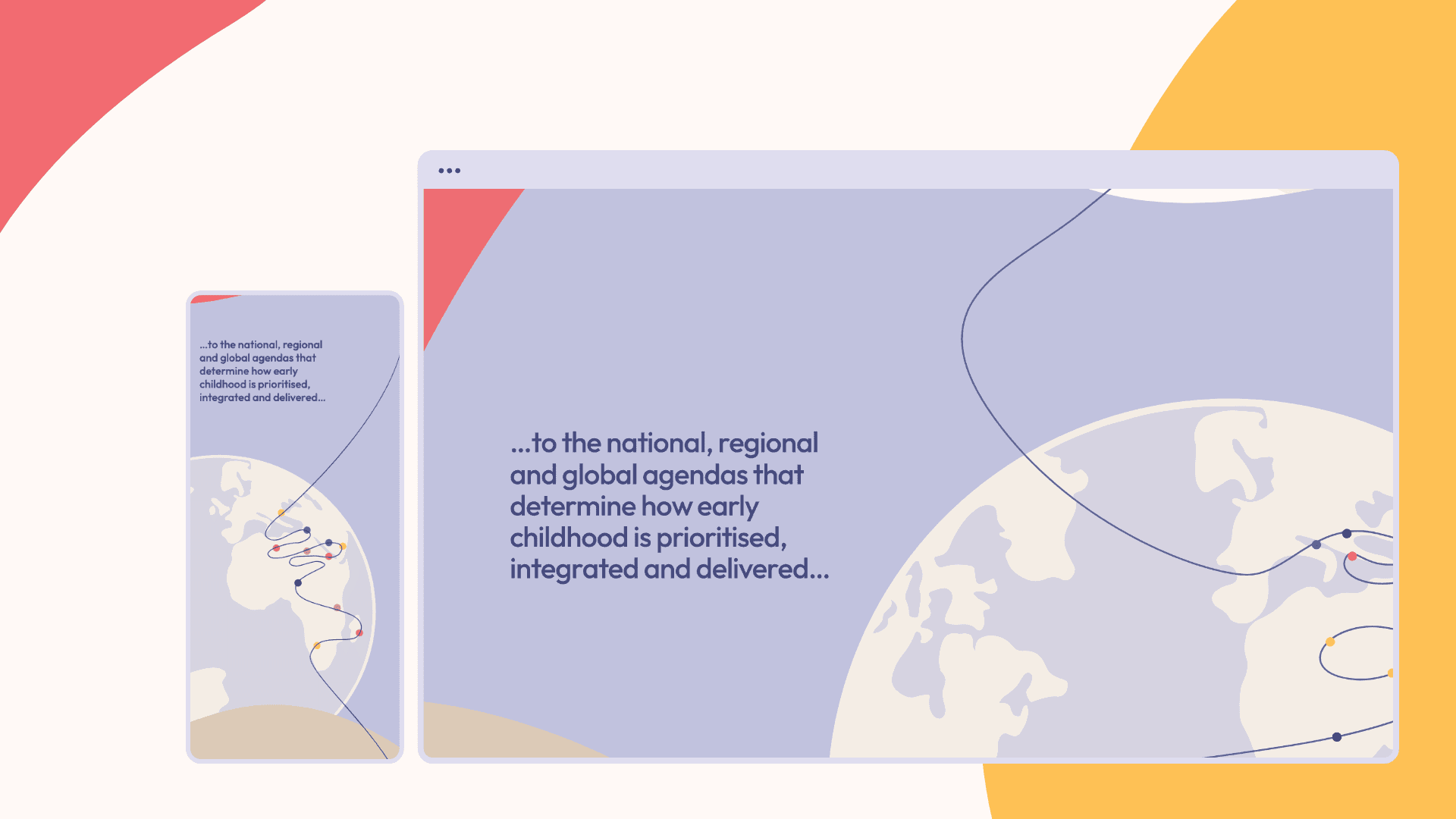 ...to the national, regional and global agendas that determine how early childhood is prioritised, integrated and delivered...

...to the national, regional and global agendas that determine how early childhood is prioritised, integrated and delivered...